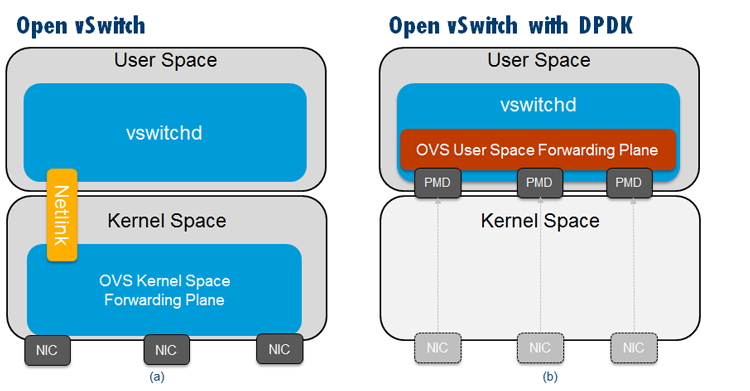 Open vSwitch

User Space

vswitchd

Netlink

Kernel Space

OVS Kernel Space Forwarding Plane

NIC NIC NIC

(a)

Open vSwitch with DPDK

User Space

vswitchd

OVS User Space Forwarding Plane

PMD PMD PMD

Kernel Space

NIC NIC NIC

(b)